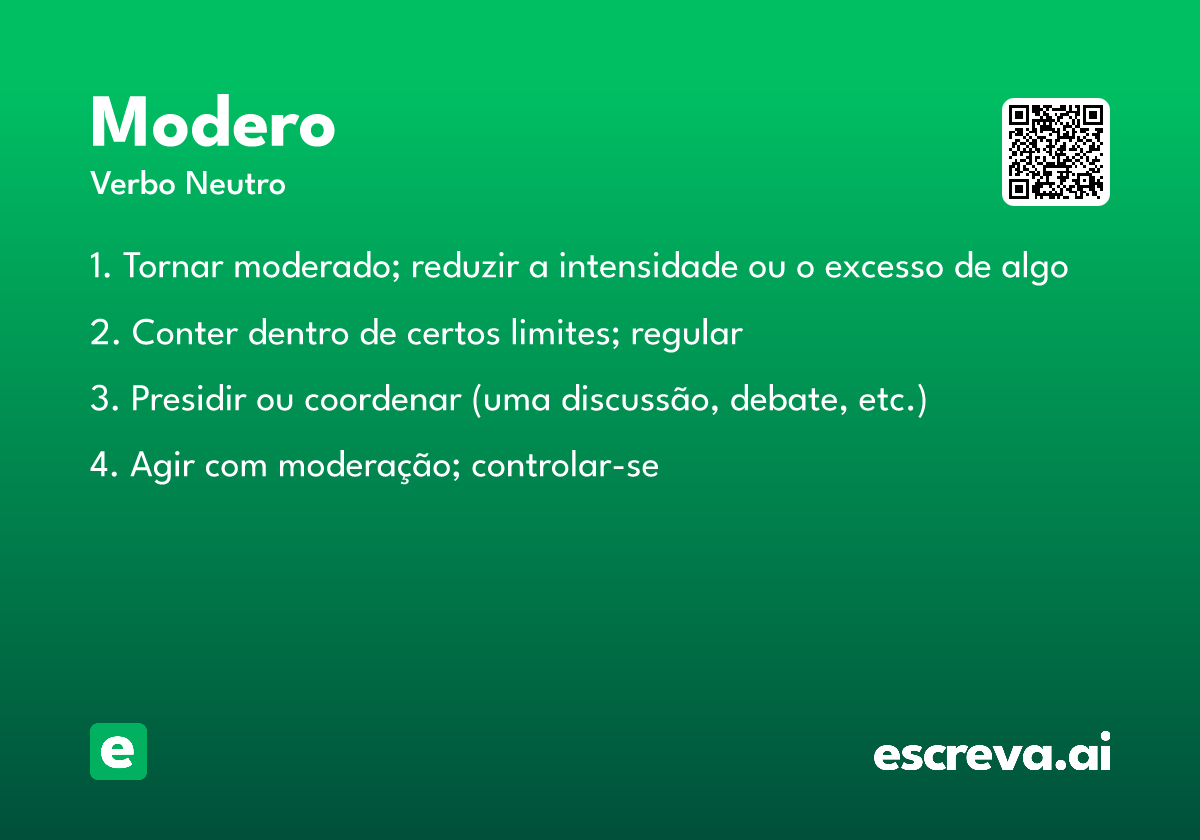 Modero
Verbo Neutro

1. Tornar moderado; reduzir a intensidade ou o excesso de algo

2. Conter dentro de certos limites; regular

3. Presidir ou coordenar (uma discussão, debate, etc.)

4. Agir com moderação; controlar-se

e

escreva.ai